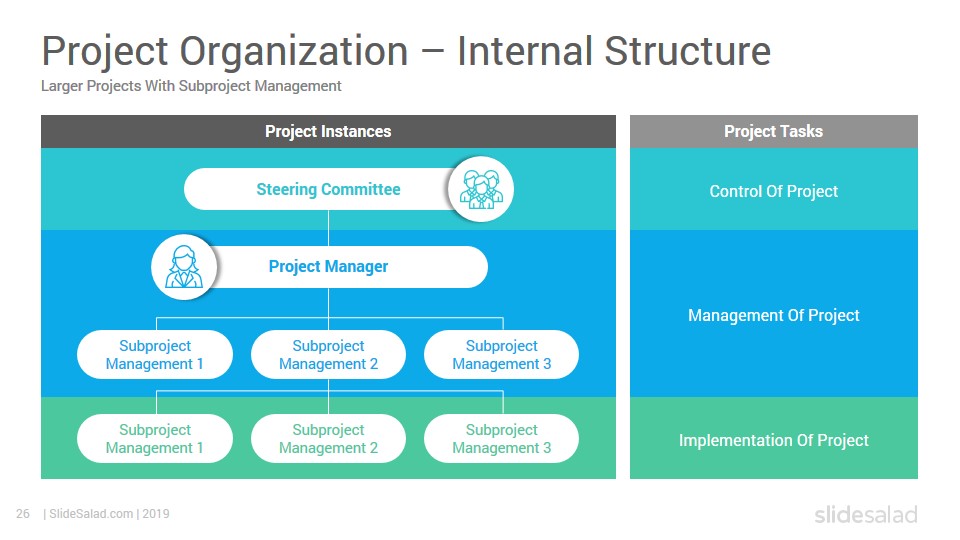 Project Organization – Internal Structure
Larger Projects With Subproject Management

Project Instances

Steering Committee

Project Manager

Subproject Management 1

Subproject Management 2

Subproject Management 3

Subproject Management 1

Subproject Management 2

Subproject Management 3

Project Tasks

Control Of Project

Management Of Project

Implementation Of Project

26 | SlideSalad.com | 2019

slidesalad